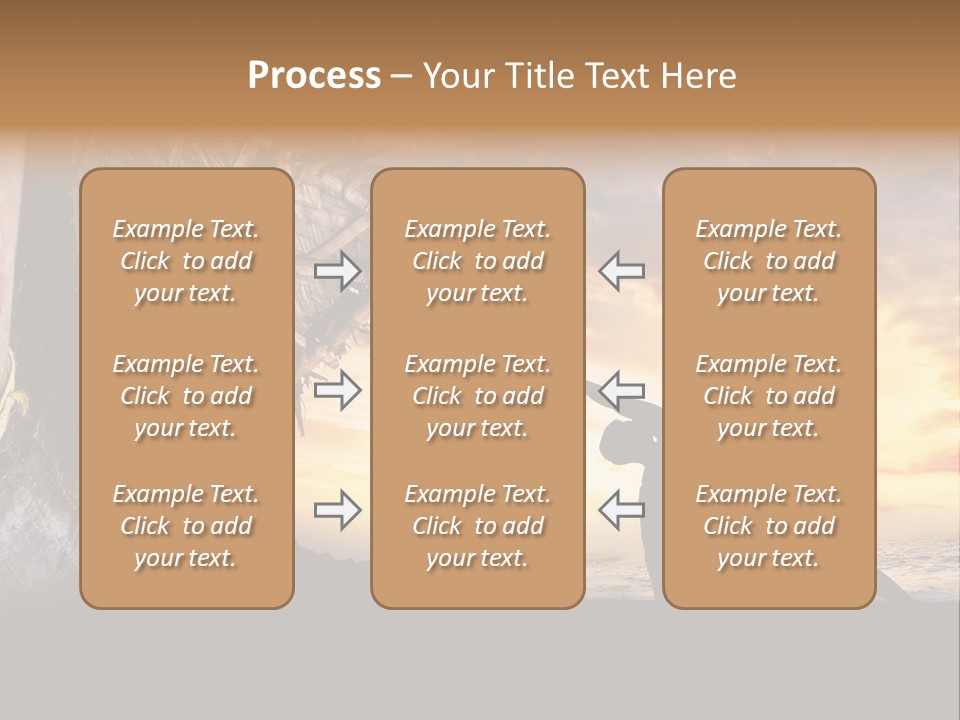 Process – Your Title Text Here

Example Text. Click to add your text.

Example Text. Click to add your text.

Example Text. Click to add your text.

Example Text. Click to add your text.

Example Text. Click to add your text.

Example Text. Click to add your text.

Example Text. Click to add your text.

Example Text. Click to add your text.

Example Text. Click to add your text.